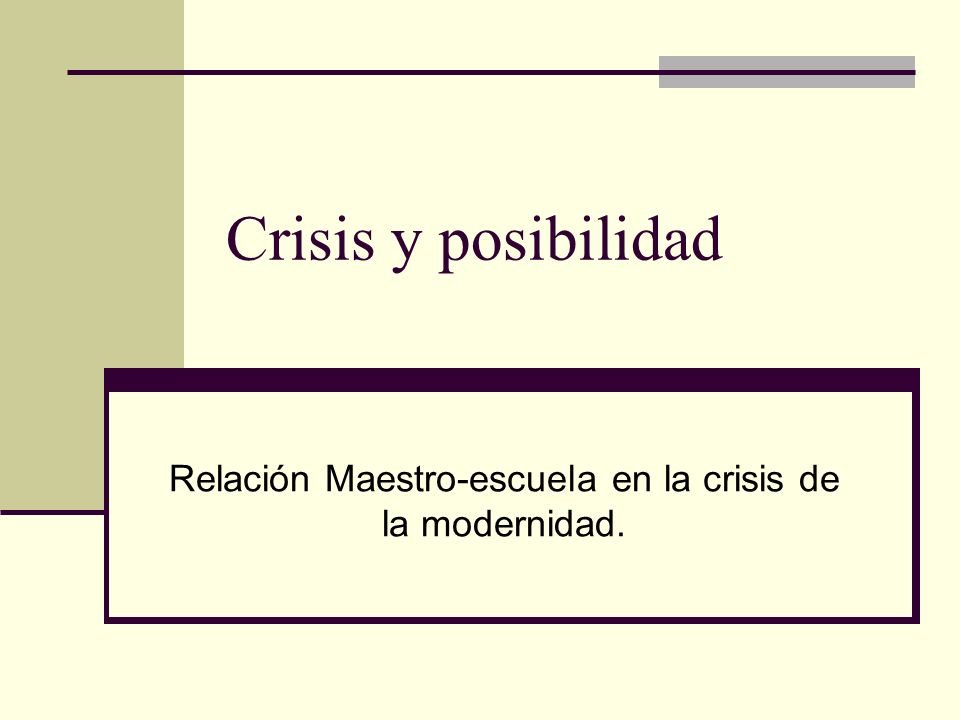 Crisis y posibilidad

Relación Maestro-escuela en la crisis de la modernidad.